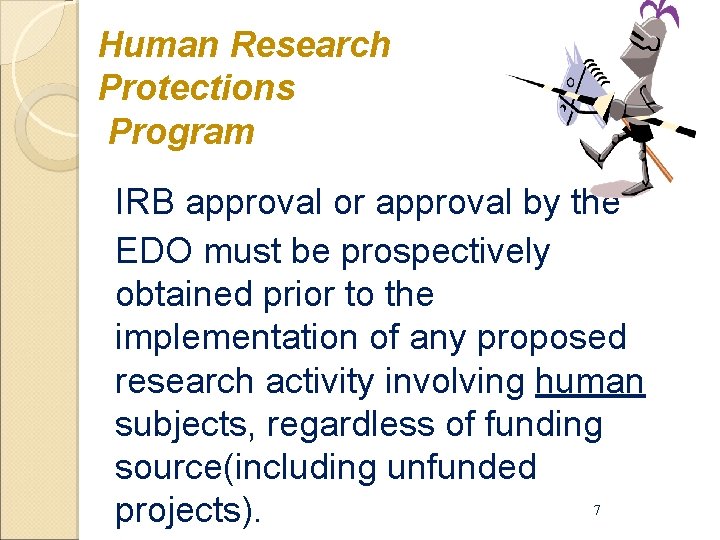 Human Research Protections Program

IRB approval or approval by the EDO must be prospectively obtained prior to the implementation of any proposed research activity involving human subjects, regardless of funding source(including unfunded projects).

7